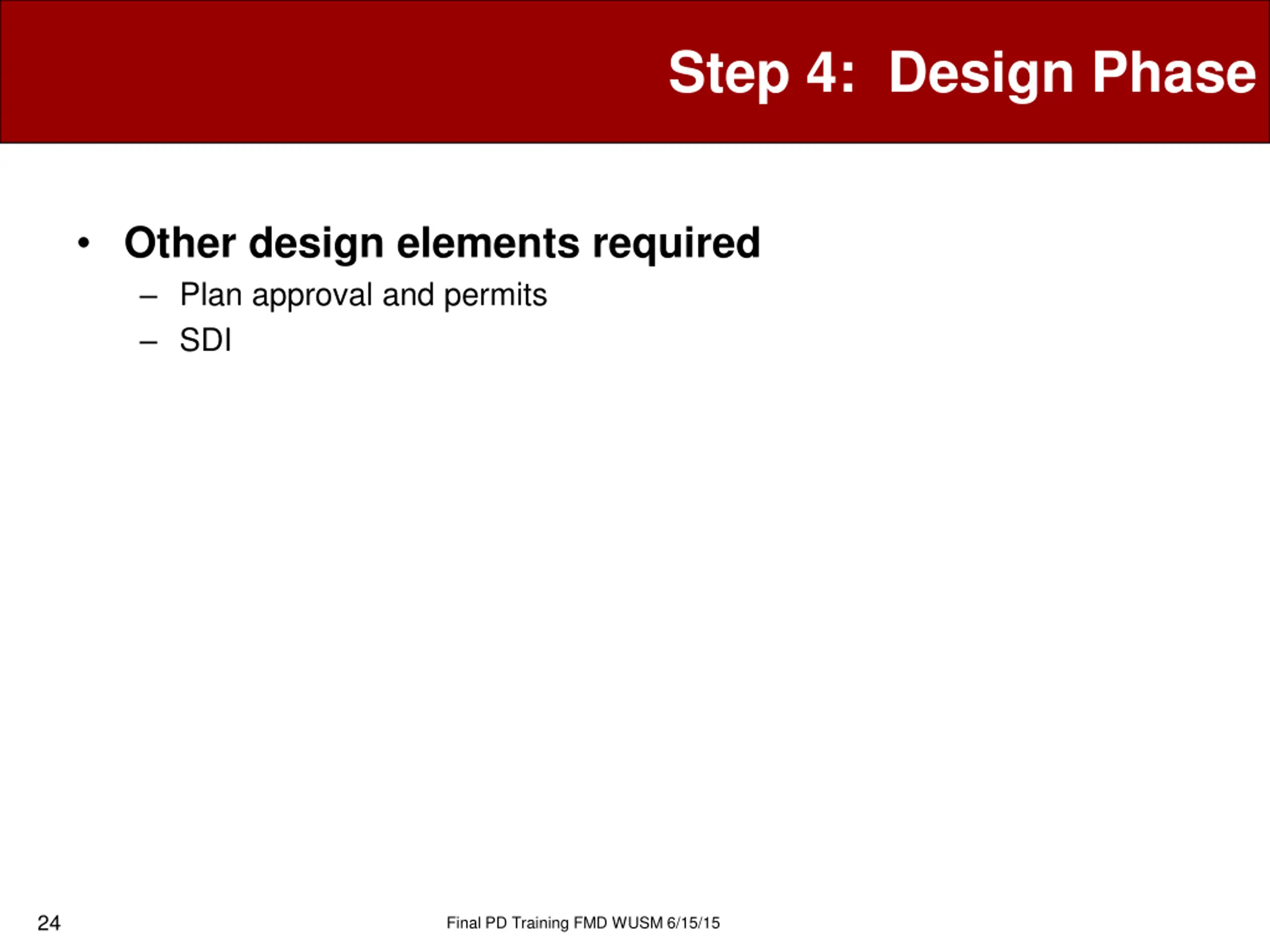 Step 4: Design Phase

• Other design elements required
– Plan approval and permits
– SDI

24

Final PD Training FMD WUSM 6/15/15